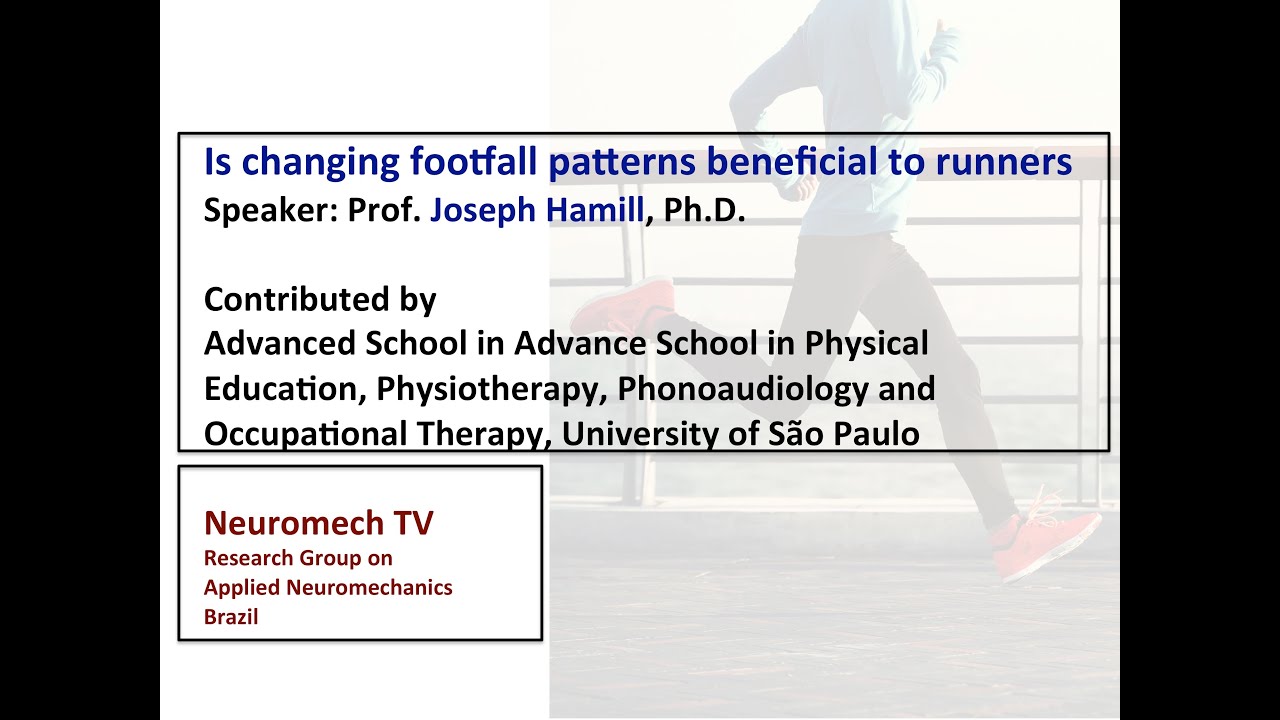 Is changing footfall patterns beneficial to runners
Speaker: Prof. Joseph Hamill, Ph.D.

Contributed by
Advanced School in Advance School in Physical Education, Physiotherapy, Phonoaudiology and Occupational Therapy, University of São Paulo

Neuromech TV
Research Group on
Applied Neuromechanics
Brazil